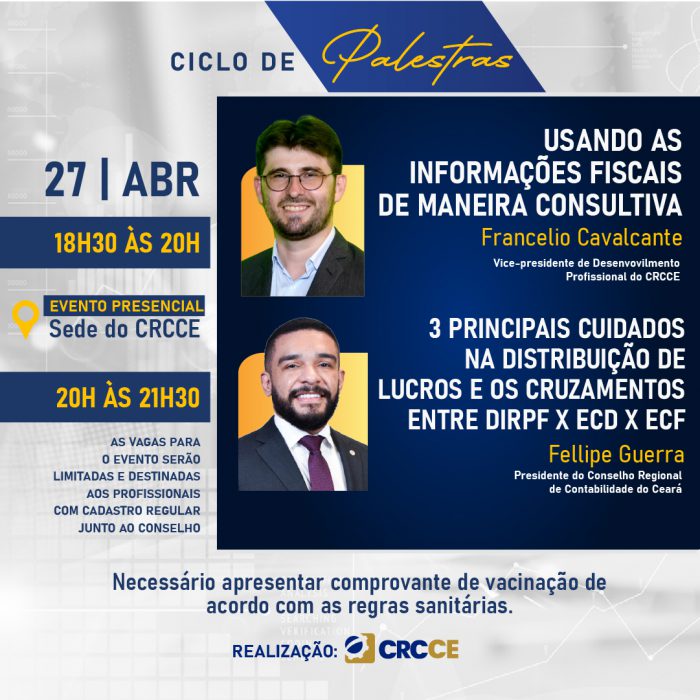 CICLO DE Palestras

27 | ABR

18H30 ÀS 20H

EVENTO PRESENCIAL
Sede do CRCCE

20H ÀS 21H30

AS VAGAS PARA O EVENTO SERÃO LIMITADAS E DESTINADAS AOS PROFISSIONAIS COM CADASTRO REGULAR JUNTO AO CONSELHO

USANDO AS INFORMAÇÕES FISCAIS DE MANEIRA CONSULTIVA

Francelio Cavalcante

Vice-presidente de Desenvovilmento Profissional do CRCCE

3 PRINCIPAIS CUIDADOS NA DISTRIBUIÇÃO DE LUCROS E OS CRUZAMENTOS ENTRE DIRPF X ECD X ECF

Fellipe Guerra

Presidente do Conselho Regional de Contabilidade do Ceará

Necessário apresentar comprovante de vacinação de acordo com as regras sanitárias.

REALIZAÇÃO: CRCCE